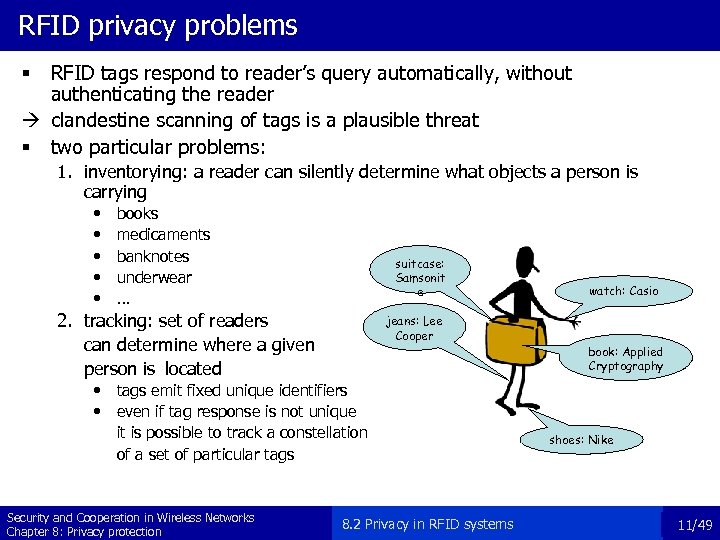 RFID privacy problems

▪ RFID tags respond to reader's query automatically, without authenticating the reader

→ clandestine scanning of tags is a plausible threat

▪ two particular problems:

1. inventorying: a reader can silently determine what objects a person is carrying
• books
• medicaments
• banknotes
• underwear
• …

2. tracking: set of readers can determine where a given person is located
• tags emit fixed unique identifiers
• even if tag response is not unique it is possible to track a constellation of a set of particular tags

suitcase: Samsonit e

watch: Casio

jeans: Lee Cooper

book: Applied Cryptography

shoes: Nike

Security and Cooperation in Wireless Networks
Chapter 8: Privacy protection

8.2 Privacy in RFID systems

11/49